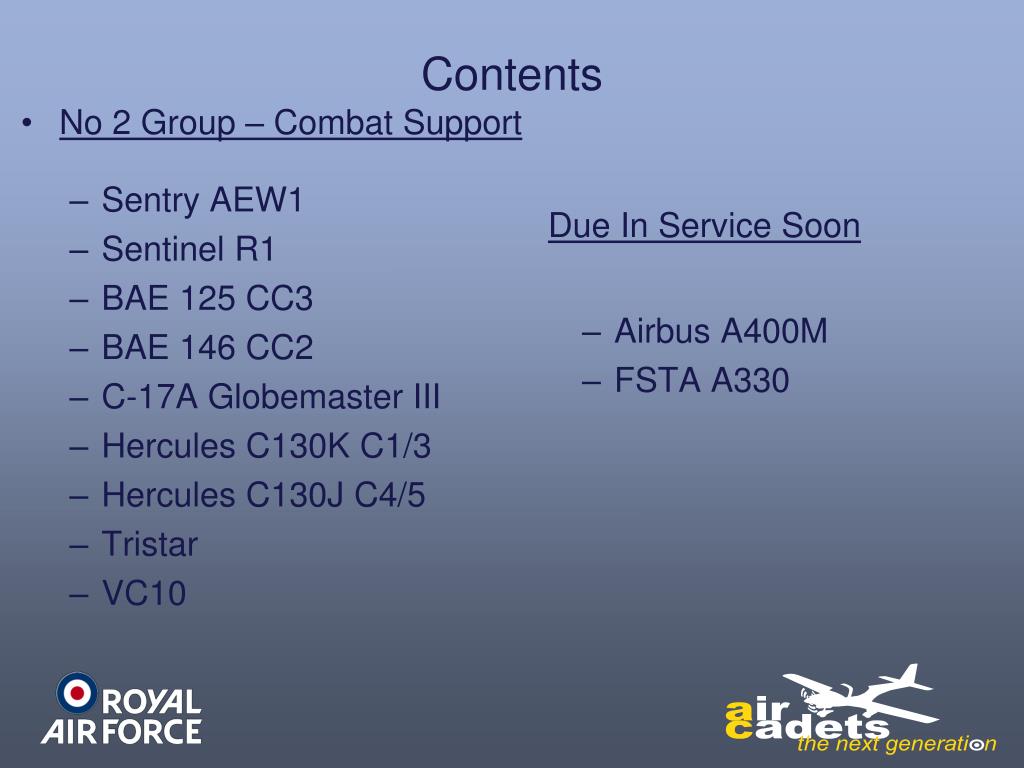 Contents

• No 2 Group – Combat Support

– Sentry AEW1
– Sentinel R1
– BAE 125 CC3
– BAE 146 CC2
– C-17A Globemaster III
– Hercules C130K C1/3
– Hercules C130J C4/5
– Tristar
– VC10

Due In Service Soon

– Airbus A400M
– FSTA A330

ROYAL AIR FORCE

air cadets
the next generation